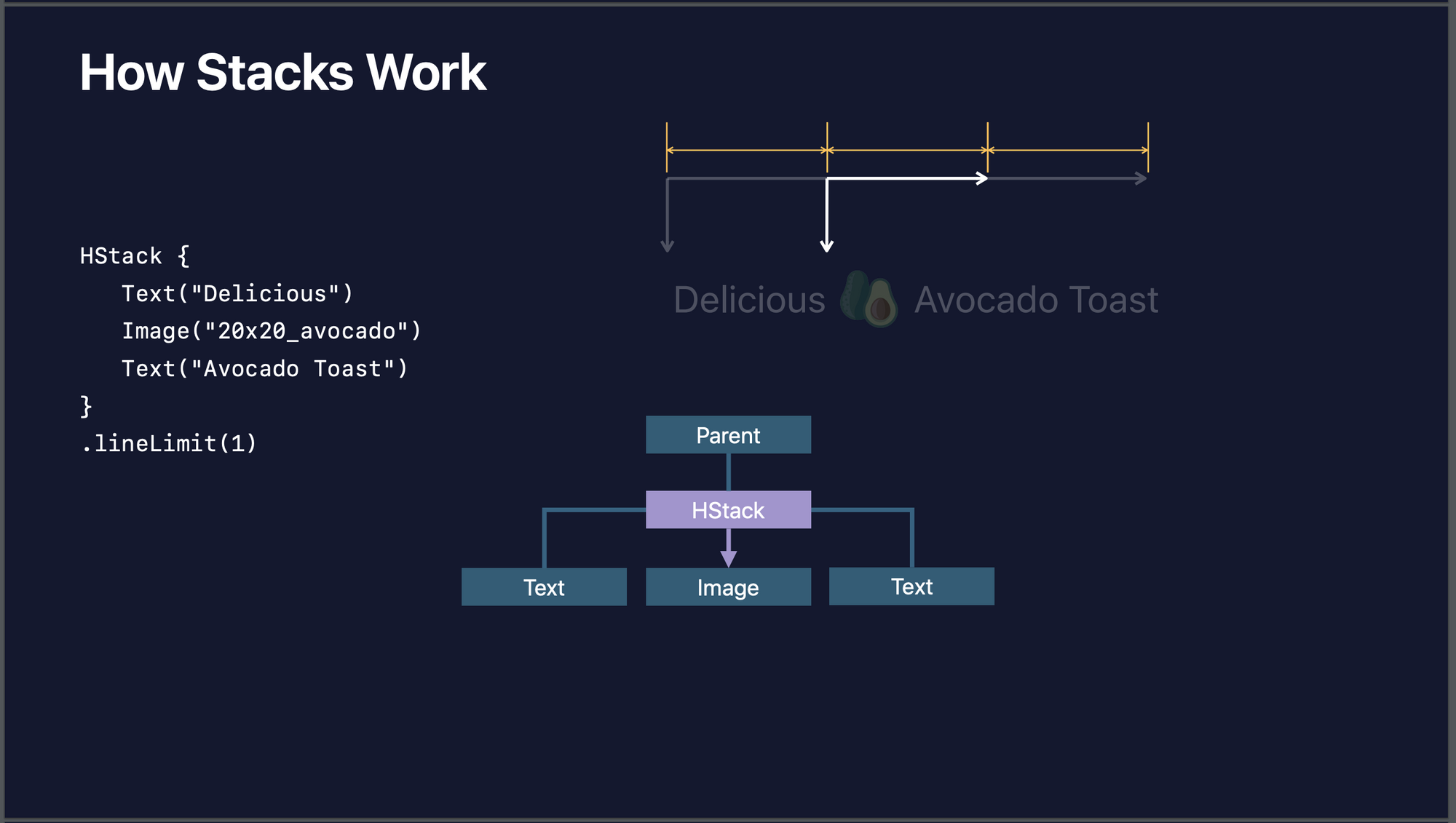 How Stacks Work

HStack {
    Text("Delicious")
    Image("20x20_avocado")
    Text("Avocado Toast")
}
.lineLimit(1)

Delicious Avocado Toast

Parent

HStack

Text

Image

Text